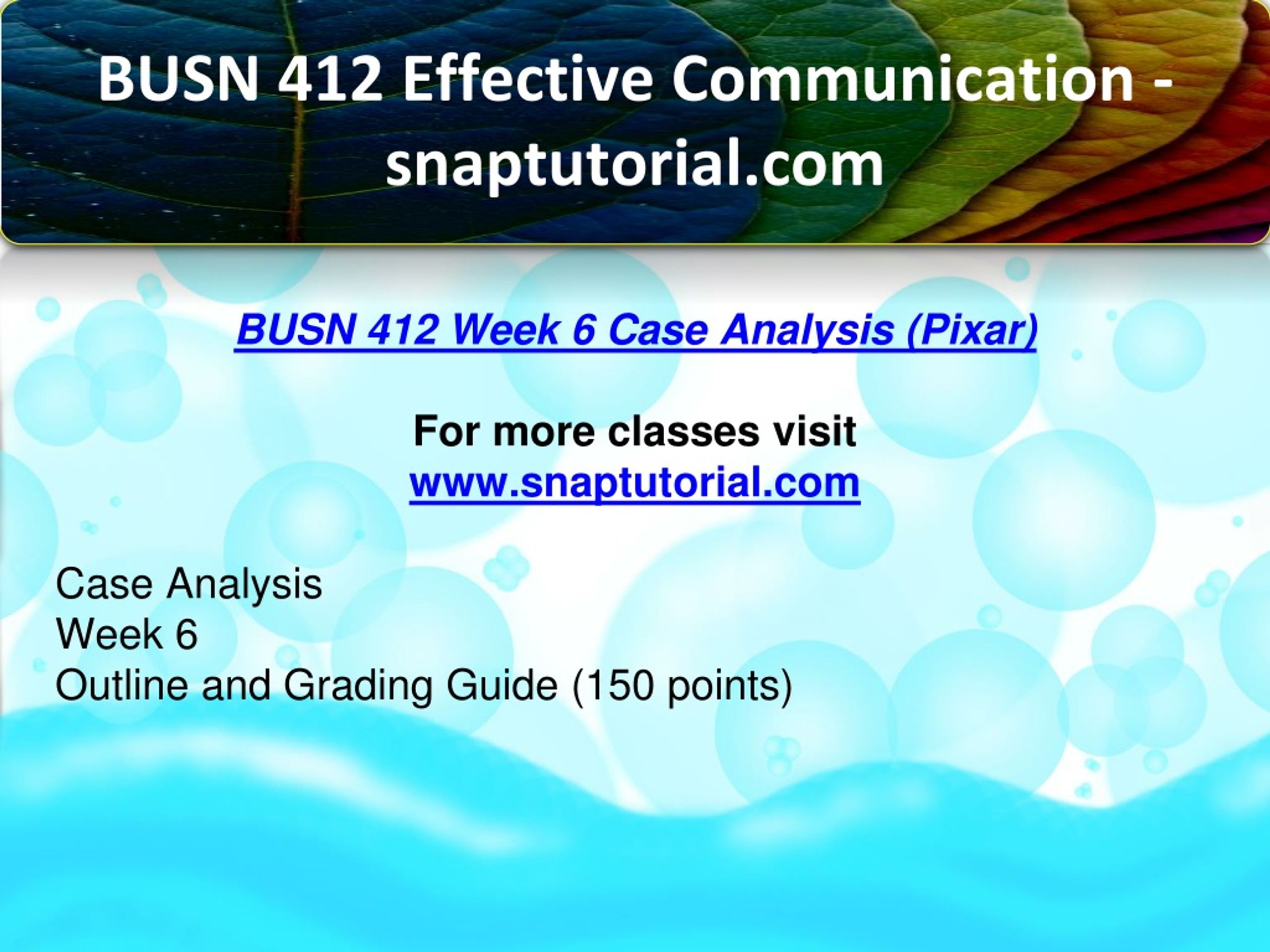 BUSN 412 Effective Communication - snaptutorial.com

BUSN 412 Week 6 Case Analysis (Pixar)

For more classes visit
www.snaptutorial.com

Case Analysis
Week 6
Outline and Grading Guide (150 points)